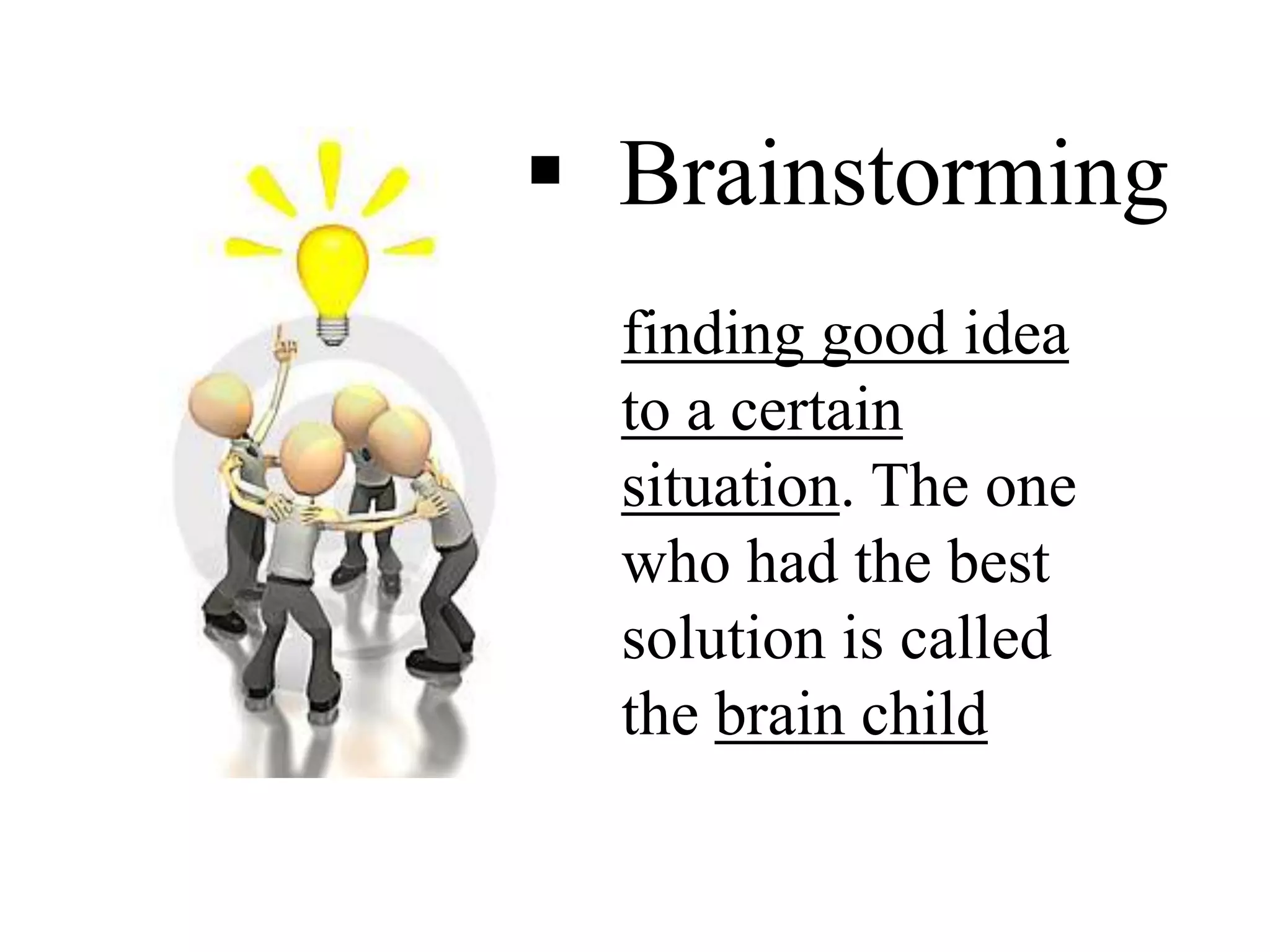 ▪ Brainstorming

finding good idea to a certain situation. The one who had the best solution is called the brain child